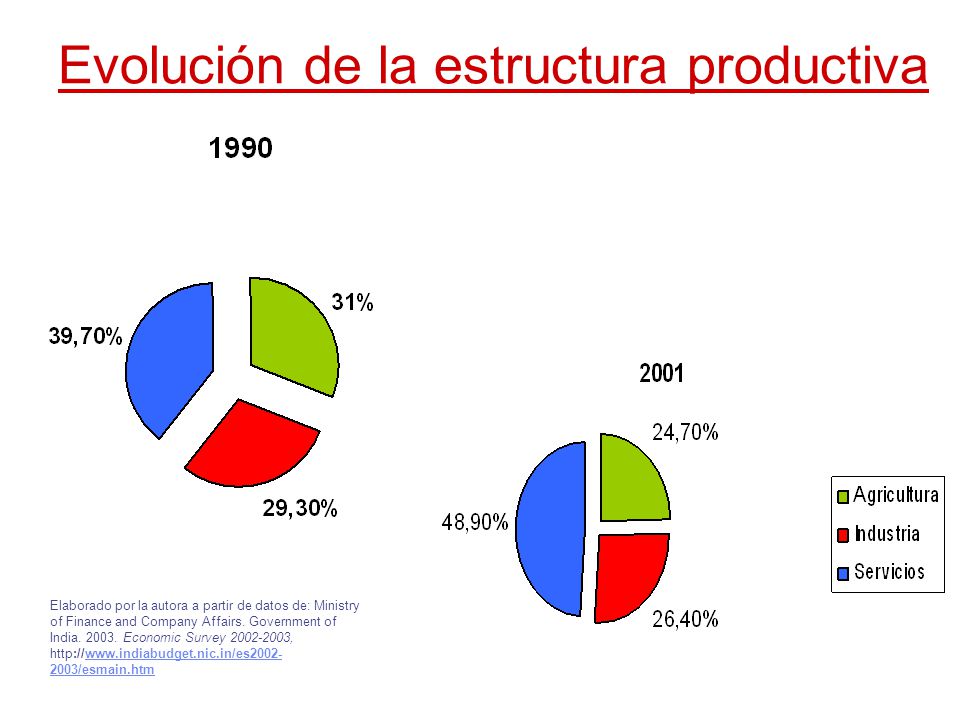 Evolución de la estructura productiva

1990

31%

39,70%

29,30%

2001

24,70%

48,90%

26,40%

Agricultura
Industria
Servicios

Elaborado por la autora a partir de datos de: Ministry of Finance and Company Affairs. Government of India. 2003. Economic Survey 2002-2003, http://www.indiabudget.nic.in/es2002-2003/esmain.htm